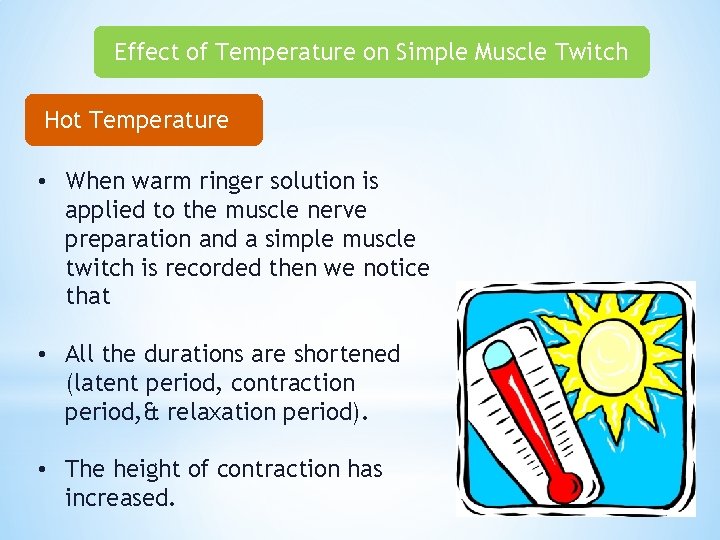 Effect of Temperature on Simple Muscle Twitch

Hot Temperature

• When warm ringer solution is applied to the muscle nerve preparation and a simple muscle twitch is recorded then we notice that

• All the durations are shortened (latent period, contraction period,& relaxation period).

• The height of contraction has increased.